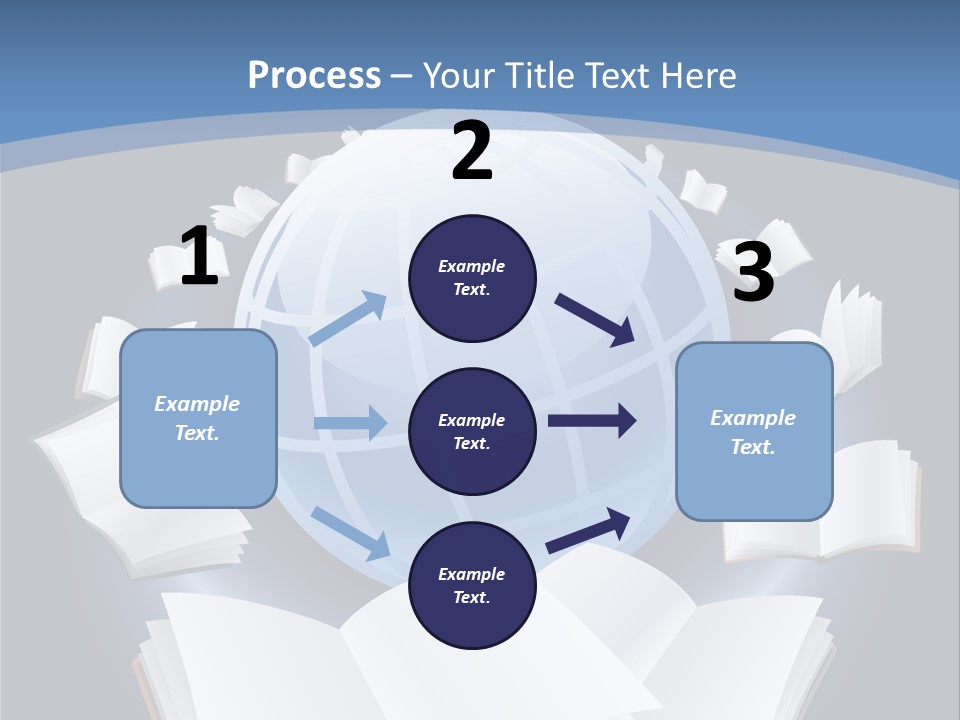 Process – Your Title Text Here

1

Example Text.

2

Example Text.

Example Text.

Example Text.

3

Example Text.